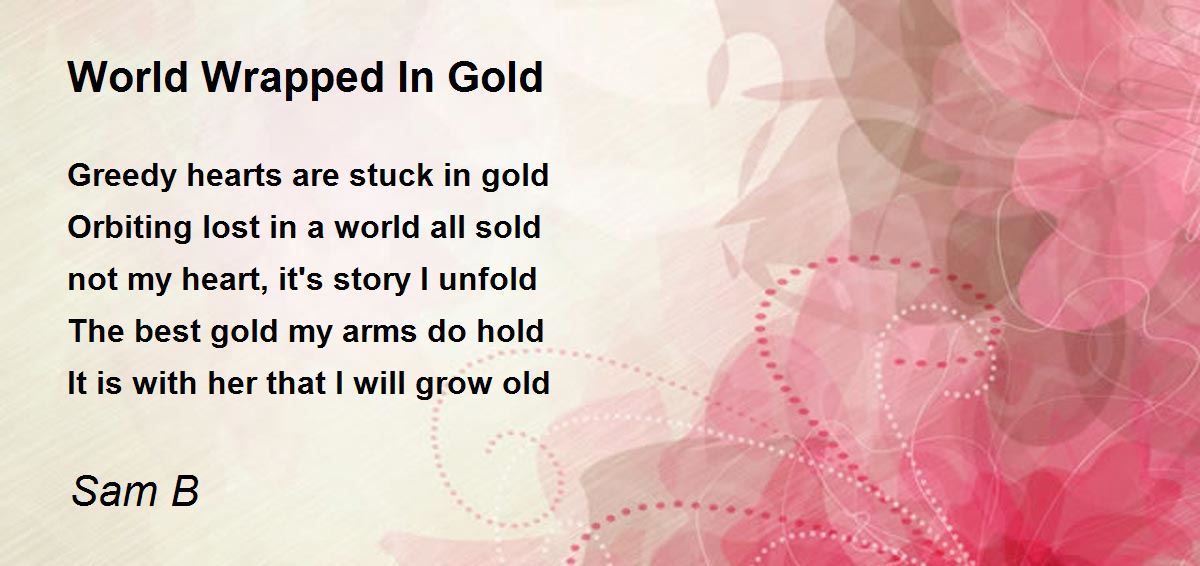 World Wrapped In Gold

Greedy hearts are stuck in gold
Orbiting lost in a world all sold
not my heart, it's story I unfold
The best gold my arms do hold
It is with her that I will grow old

Sam B